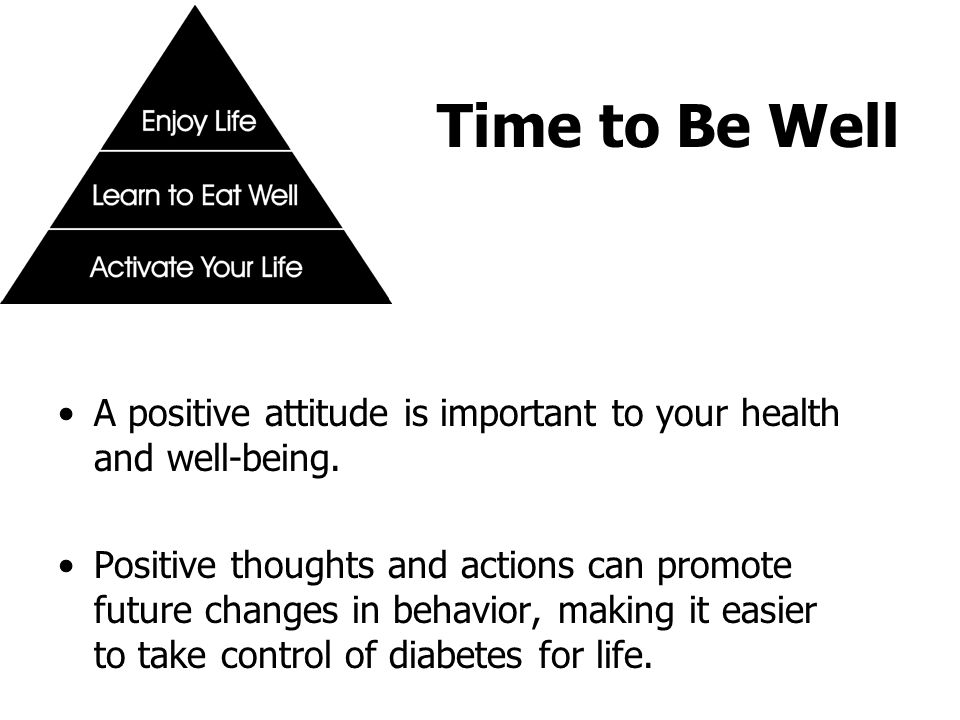 Enjoy Life
Learn to Eat Well
Activate Your Life

Time to Be Well

• A positive attitude is important to your health and well-being.

• Positive thoughts and actions can promote future changes in behavior, making it easier to take control of diabetes for life.